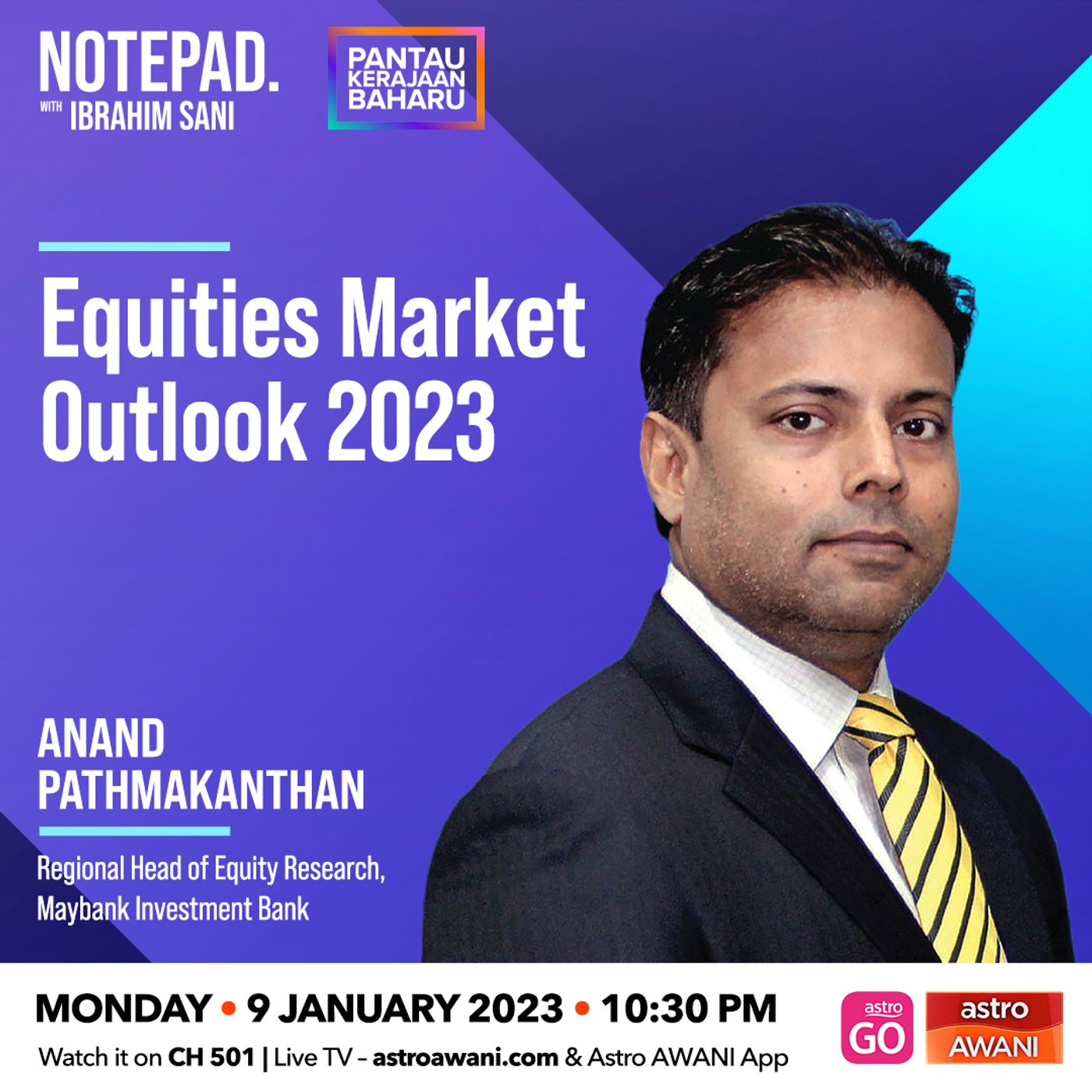 NOTEPAD.
WITH IBRAHIM SANI

PANTAU KERAJAAN BAHARU

Equities Market Outlook 2023

ANAND PATHMAKANTHAN

Regional Head of Equity Research, Maybank Investment Bank

MONDAY • 9 JANUARY 2023 • 10:30 PM

Watch it on CH 501 | Live TV – astroawani.com & Astro AWANI App

astro GO

astro AWANI